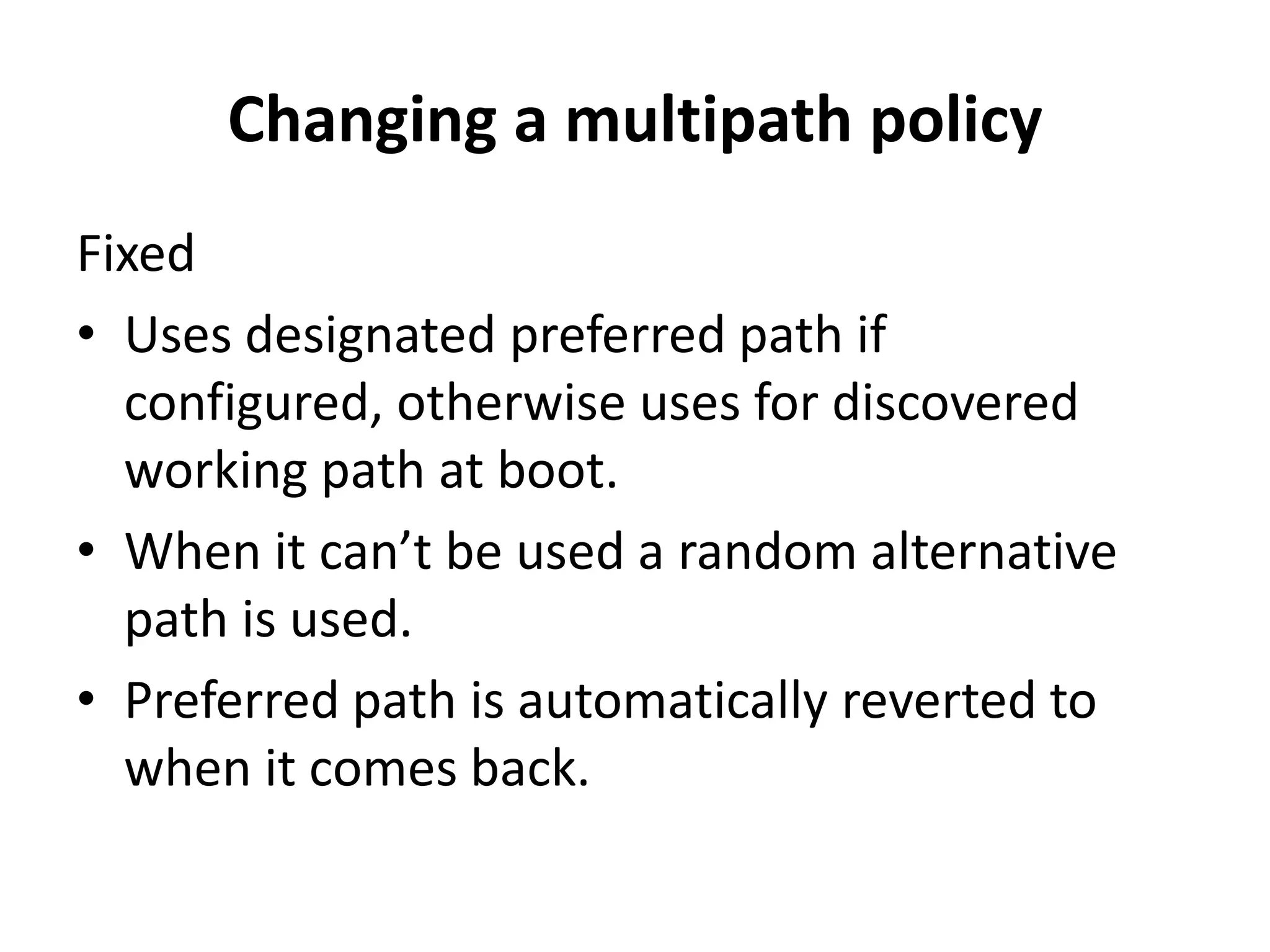 Changing a multipath policy

Fixed

• Uses designated preferred path if configured, otherwise uses for discovered working path at boot.
• When it can’t be used a random alternative path is used.
• Preferred path is automatically reverted to when it comes back.